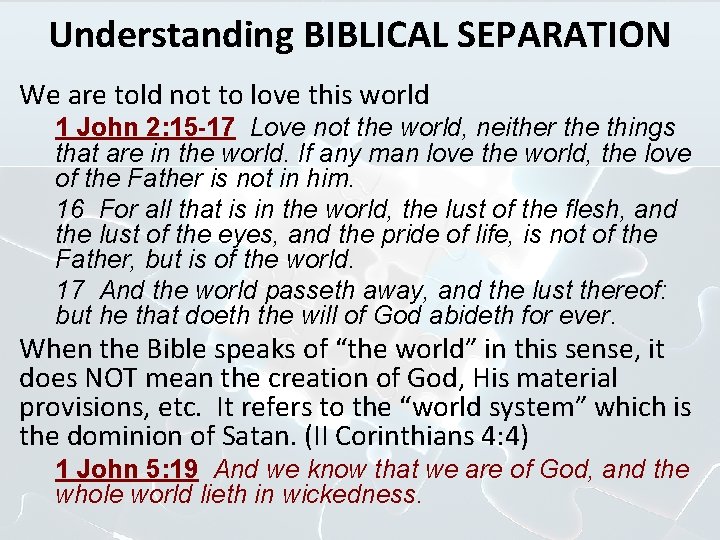 Understanding BIBLICAL SEPARATION

We are told not to love this world

1 John 2:15-17 Love not the world, neither the things that are in the world. If any man love the world, the love of the Father is not in him.

16 For all that is in the world, the lust of the flesh, and the lust of the eyes, and the pride of life, is not of the Father, but is of the world.

17 And the world passeth away, and the lust thereof: but he that doeth the will of God abideth for ever.

When the Bible speaks of “the world” in this sense, it does NOT mean the creation of God, His material provisions, etc. It refers to the “world system” which is the dominion of Satan. (II Corinthians 4:4)

1 John 5:19 And we know that we are of God, and the whole world lieth in wickedness.